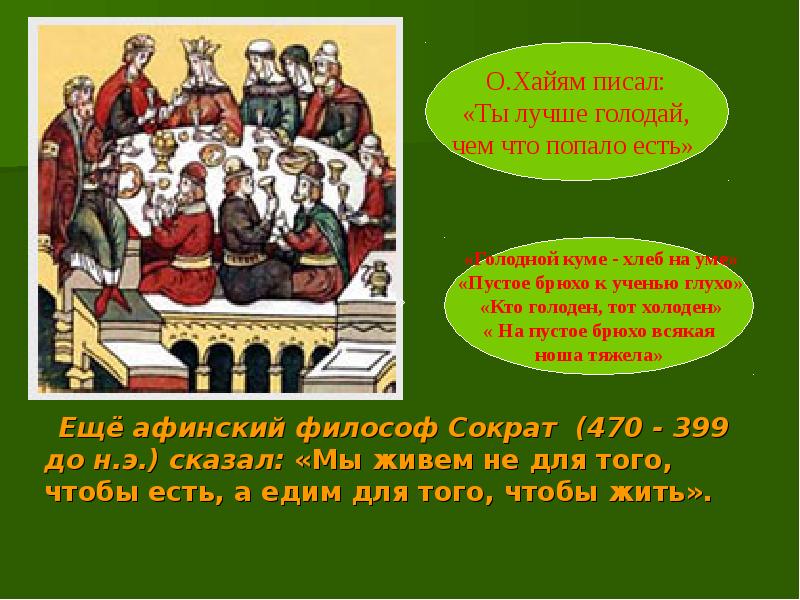 О.Хайям писал:
«Ты лучше голодай,
чем что попало есть»

«Голодной куме - хлеб на уме»
«Пустое брюхо к ученью глухо»
«Кто голоден, тот холоден»
« На пустое брюхо всякая
ноша тяжела»

Ещё афинский философ Сократ (470 - 399 до н.э.) сказал: «Мы живем не для того, чтобы есть, а едим для того, чтобы жить».